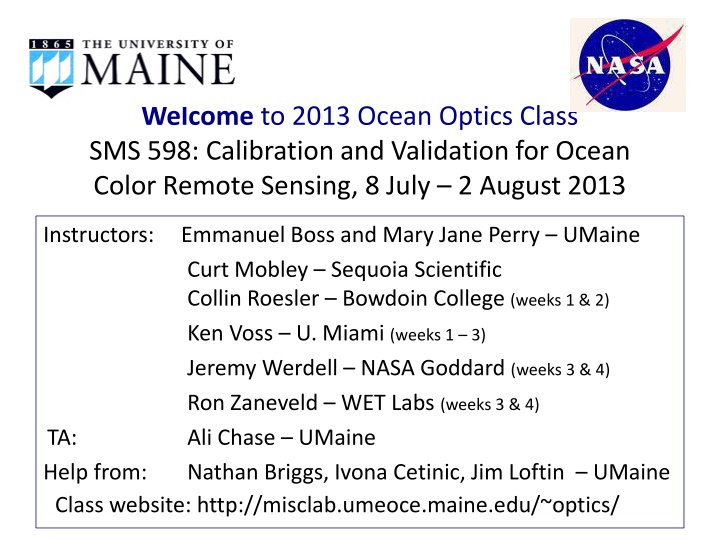 1865 THE UNIVERSITY OF MAINE

NASA

Welcome to 2013 Ocean Optics Class
SMS 598: Calibration and Validation for Ocean Color Remote Sensing, 8 July – 2 August 2013

Instructors: Emmanuel Boss and Mary Jane Perry – UMaine
Curt Mobley – Sequoia Scientific
Collin Roesler – Bowdoin College (weeks 1 & 2)
Ken Voss – U. Miami (weeks 1 – 3)
Jeremy Werdell – NASA Goddard (weeks 3 & 4)
Ron Zaneveld – WET Labs (weeks 3 & 4)
TA: Ali Chase – UMaine
Help from: Nathan Briggs, Ivona Cetinic, Jim Loftin – UMaine
Class website: http://misclab.umeoce.maine.edu/~optics/